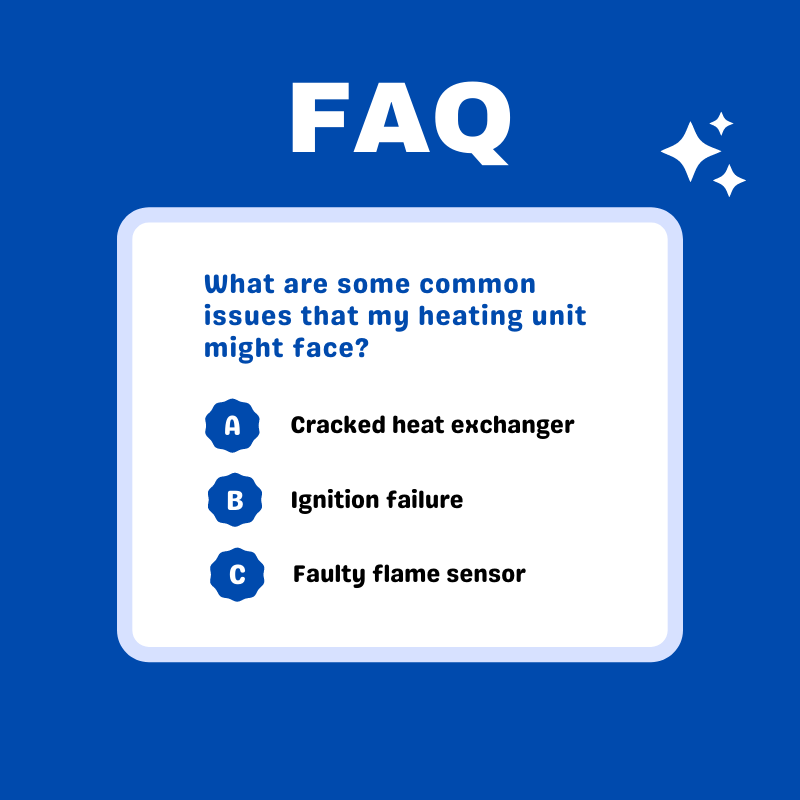 FAQ

What are some common issues that my heating unit might face?

A Cracked heat exchanger

B Ignition failure

C Faulty flame sensor